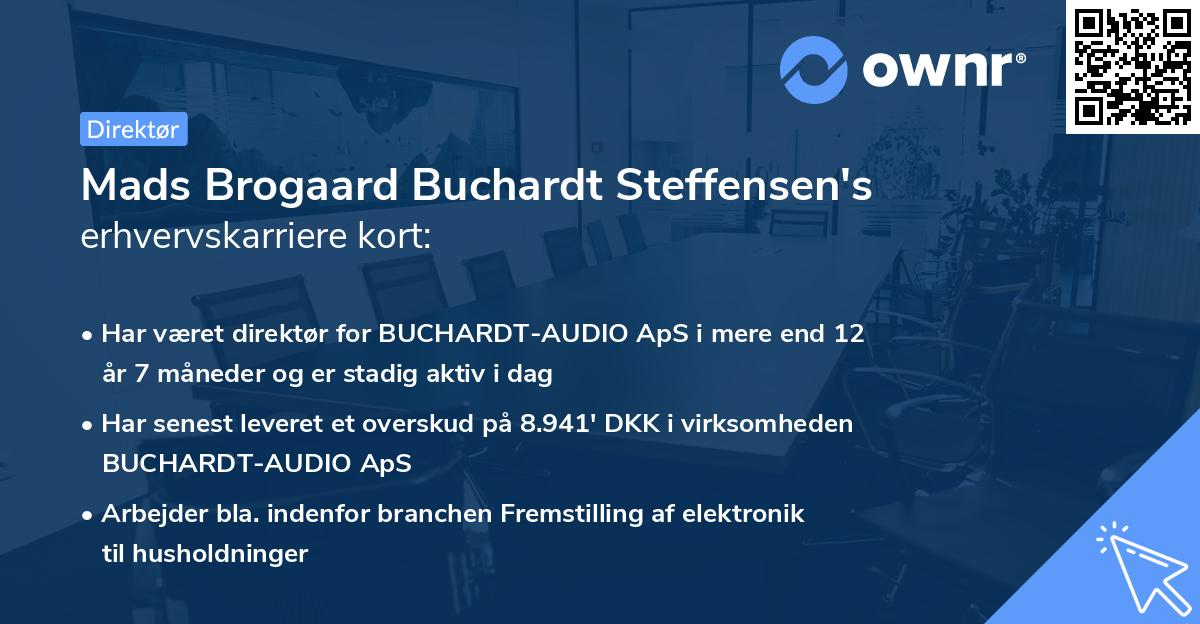 ownr®

Direktør

Mads Brogaard Buchardt Steffensen's
erhvervskarriere kort:

• Har været direktør for BUCHARDT-AUDIO ApS i mere end 12 år 7 måneder og er stadig aktiv i dag

• Har senest leveret et overskud på 8.941' DKK i virksomheden BUCHARDT-AUDIO ApS

• Arbejder bla. indenfor branchen Fremstilling af elektronik til husholdninger